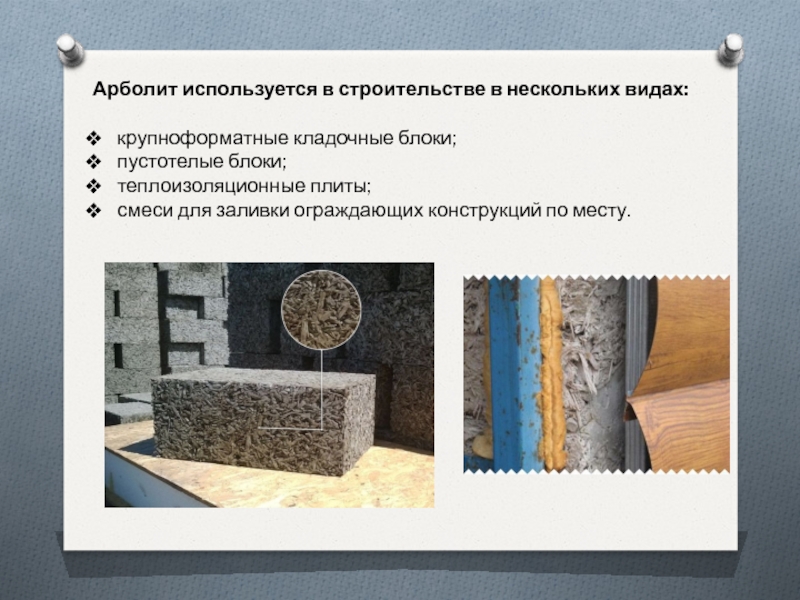 Арболит используется в строительстве в нескольких видах:

❖ крупноформатные кладочные блоки;
❖ пустотелые блоки;
❖ теплоизоляционные плиты;
❖ смеси для заливки ограждающих конструкций по месту.